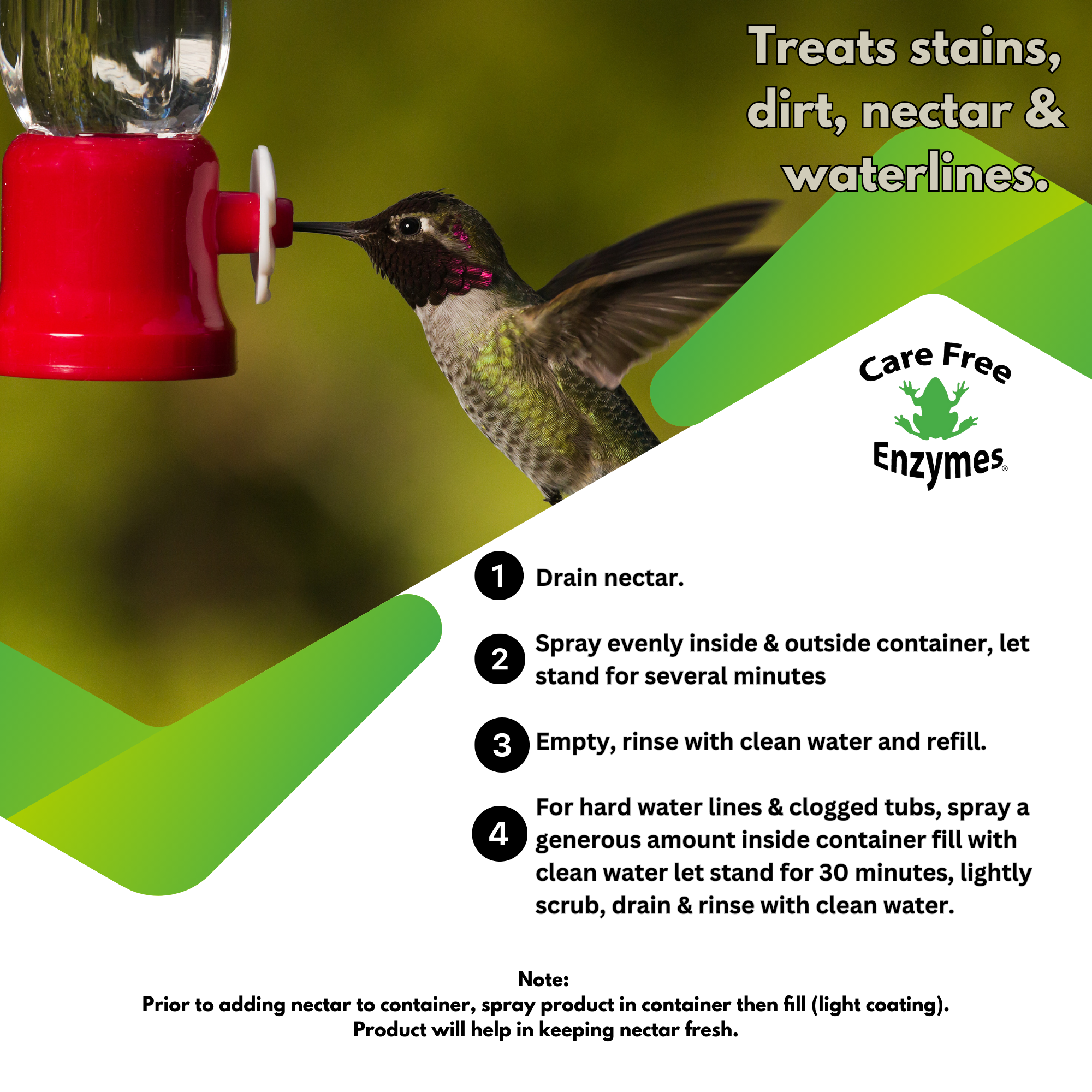 Treats stains, dirt, nectar & waterlines.

Care Free Enzymes®

1 Drain nectar.

2 Spray evenly inside & outside container, let stand for several minutes

3 Empty, rinse with clean water and refill.

4 For hard water lines & clogged tubs, spray a generous amount inside container fill with clean water let stand for 30 minutes, lightly scrub, drain & rinse with clean water.

Note:
Prior to adding nectar to container, spray product in container then fill (light coating).
Product will help in keeping nectar fresh.